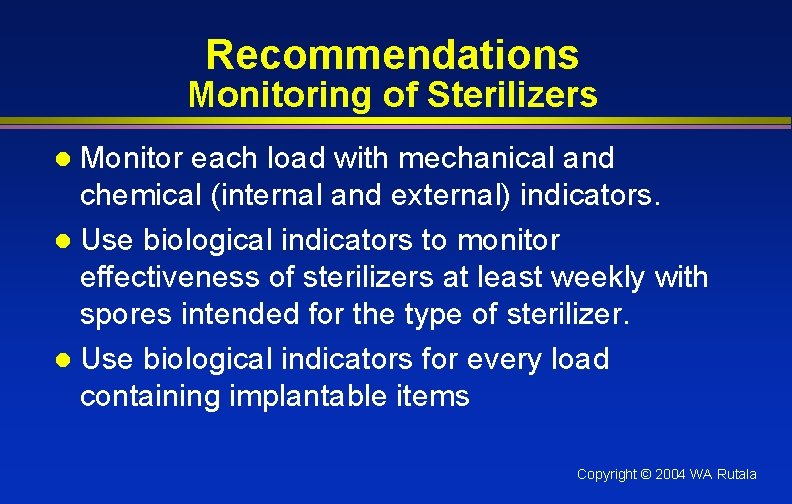 Recommendations
Monitoring of Sterilizers

● Monitor each load with mechanical and chemical (internal and external) indicators.

● Use biological indicators to monitor effectiveness of sterilizers at least weekly with spores intended for the type of sterilizer.

● Use biological indicators for every load containing implantable items

Copyright © 2004 WA Rutala